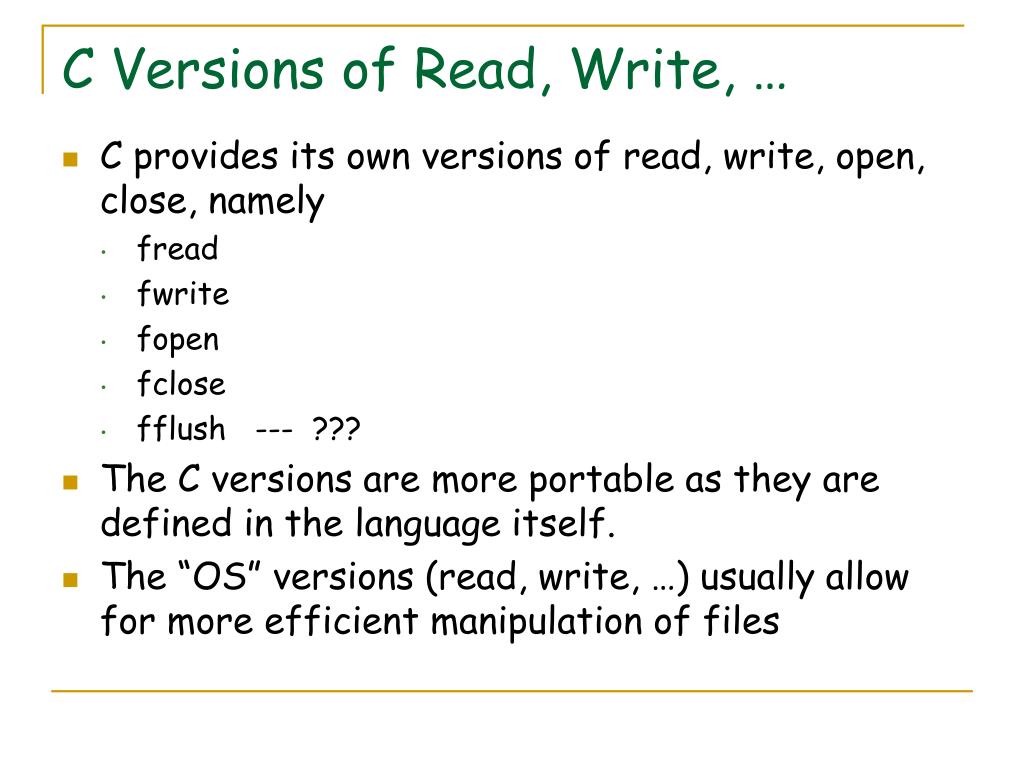 C Versions of Read, Write, …

- C provides its own versions of read, write, open, close, namely
  - fread
  - fwrite
  - fopen
  - fclose
  - fflush --- ???
- The C versions are more portable as they are defined in the language itself.
- The “OS” versions (read, write, …) usually allow for more efficient manipulation of files